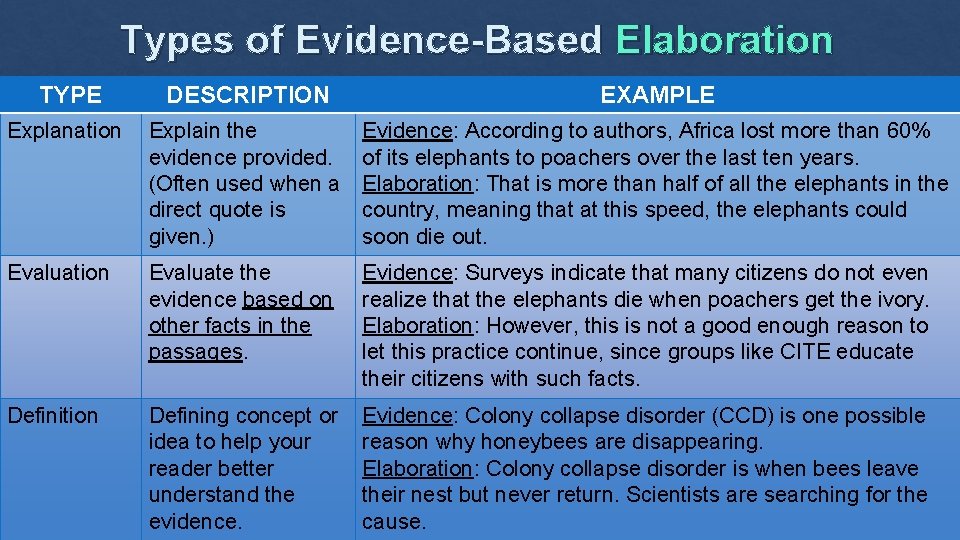 Types of Evidence-Based Elaboration

| TYPE | DESCRIPTION | EXAMPLE |
|---|---|---|
| Explanation | Explain the evidence provided. (Often used when a direct quote is given.) | Evidence: According to authors, Africa lost more than 60% of its elephants to poachers over the last ten years. Elaboration: That is more than half of all the elephants in the country, meaning that at this speed, the elephants could soon die out. |
| Evaluation | Evaluate the evidence based on other facts in the passages. | Evidence: Surveys indicate that many citizens do not even realize that the elephants die when poachers get the ivory. Elaboration: However, this is not a good enough reason to let this practice continue, since groups like CITE educate their citizens with such facts. |
| Definition | Defining concept or idea to help your reader better understand the evidence. | Evidence: Colony collapse disorder (CCD) is one possible reason why honeybees are disappearing. Elaboration: Colony collapse disorder is when bees leave their nest but never return. Scientists are searching for the cause. |